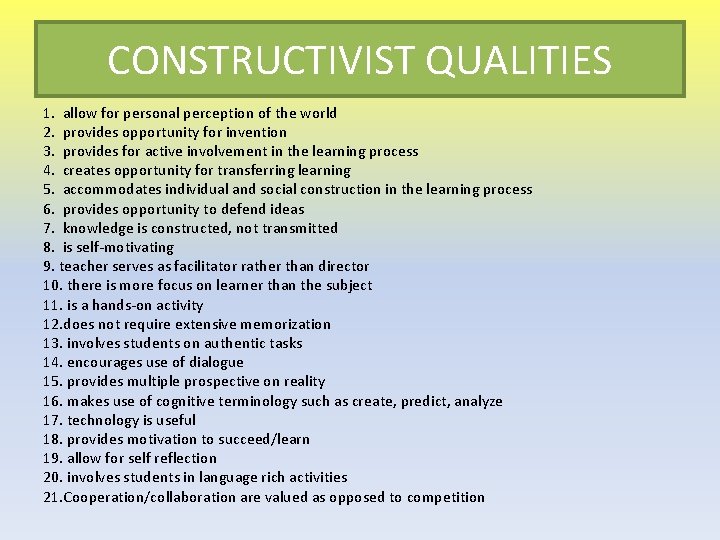 CONSTRUCTIVIST QUALITIES

1. allow for personal perception of the world
2. provides opportunity for invention
3. provides for active involvement in the learning process
4. creates opportunity for transferring learning
5. accommodates individual and social construction in the learning process
6. provides opportunity to defend ideas
7. knowledge is constructed, not transmitted
8. is self-motivating
9. teacher serves as facilitator rather than director
10. there is more focus on learner than the subject
11. is a hands-on activity
12.does not require extensive memorization
13. involves students on authentic tasks
14. encourages use of dialogue
15. provides multiple prospective on reality
16. makes use of cognitive terminology such as create, predict, analyze
17. technology is useful
18. provides motivation to succeed/learn
19. allow for self reflection
20. involves students in language rich activities
21.Cooperation/collaboration are valued as opposed to competition